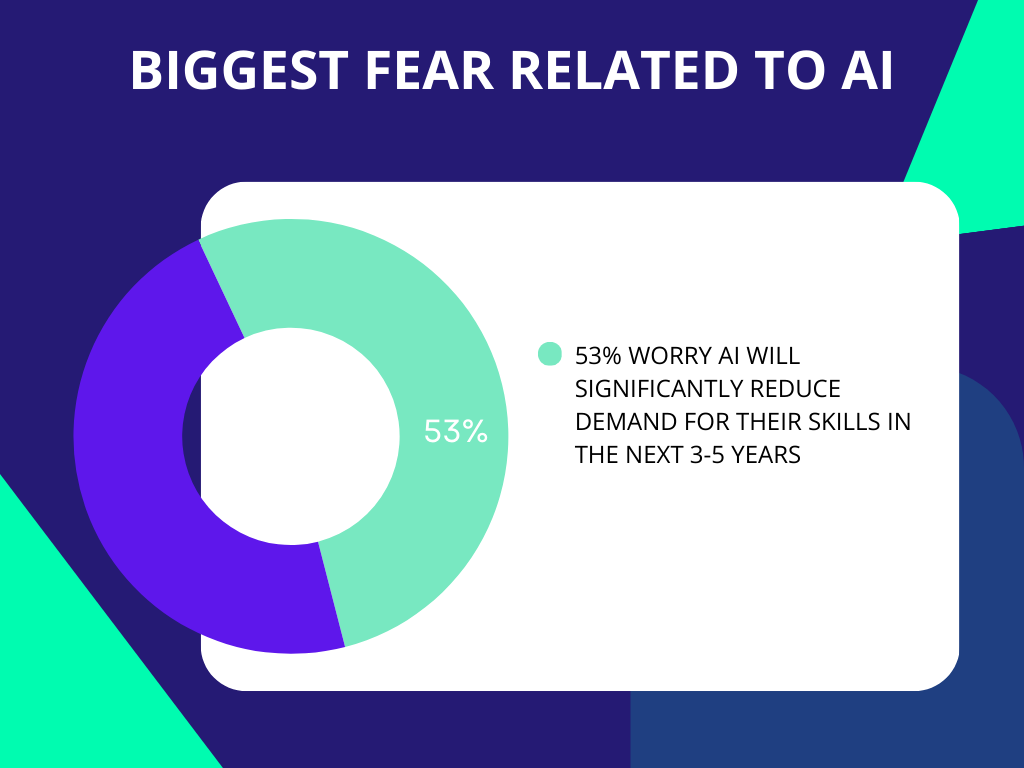 BIGGEST FEAR RELATED TO AI

53%

53% WORRY AI WILL SIGNIFICANTLY REDUCE DEMAND FOR THEIR SKILLS IN THE NEXT 3-5 YEARS